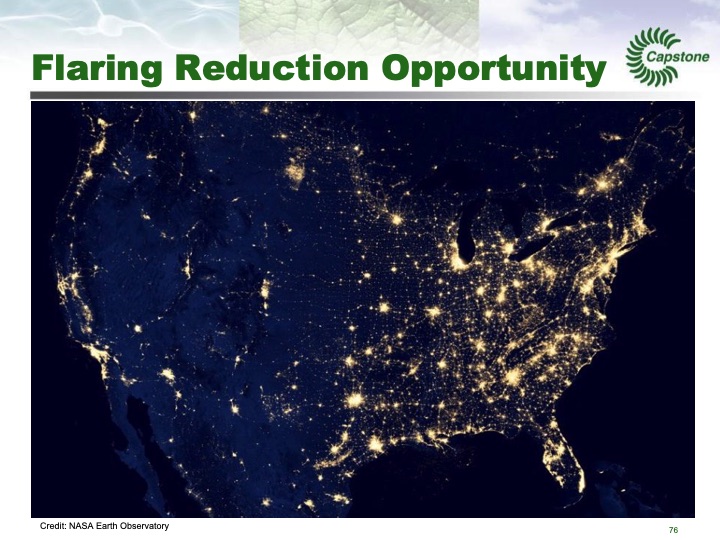 Flaring Reduction Opportunity

Capstone

Credit: NASA Earth Observatory

76